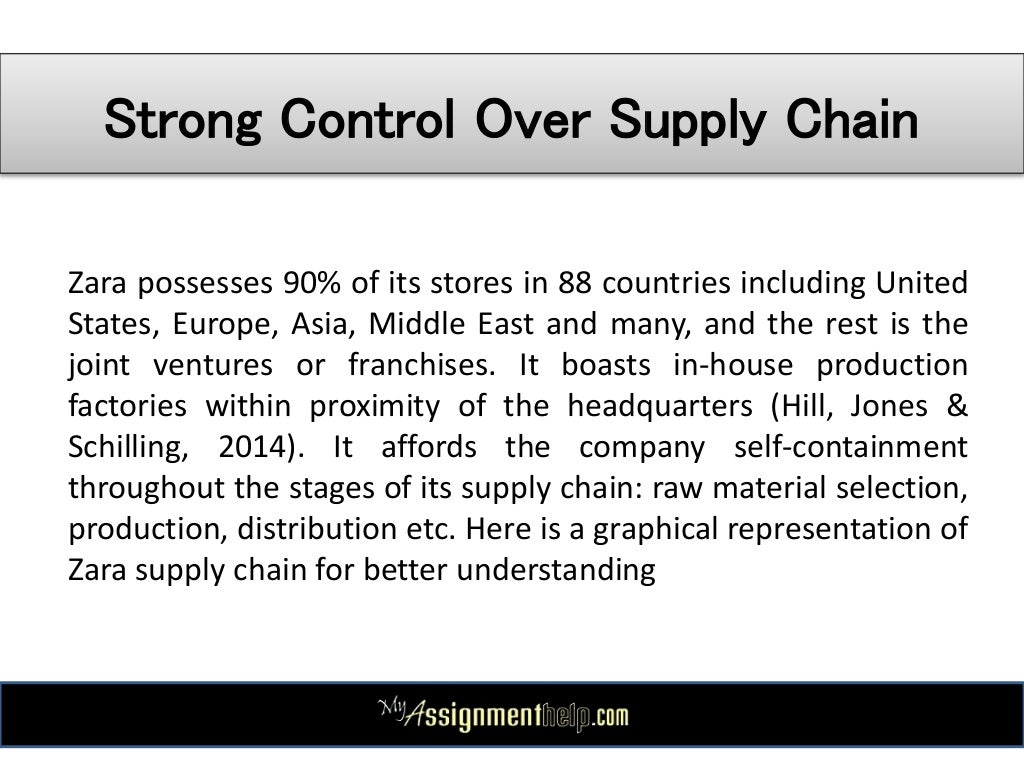 Strong Control Over Supply Chain

Zara possesses 90% of its stores in 88 countries including United States, Europe, Asia, Middle East and many, and the rest is the joint ventures or franchises. It boasts in-house production factories within proximity of the headquarters (Hill, Jones & Schilling, 2014). It affords the company self-containment throughout the stages of its supply chain: raw material selection, production, distribution etc. Here is a graphical representation of Zara supply chain for better understanding

MyAssignmenthelp.com